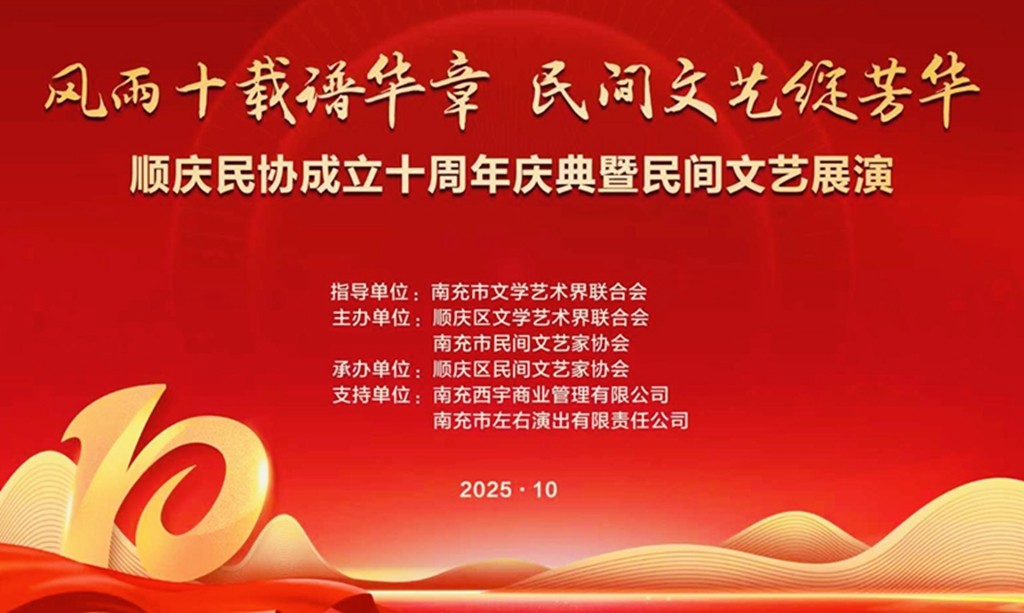 风雨十载谱华章 民间文艺绽芳华

顺庆民协成立十周年庆典暨民间文艺展演

指导单位：南充市文学艺术界联合会
主办单位：顺庆区文学艺术界联合会
南充市民间文艺家协会
承办单位：顺庆区民间文艺家协会
支持单位：南充西宇商业管理有限公司
南充市左右演出有限责任公司

10

2025 · 10